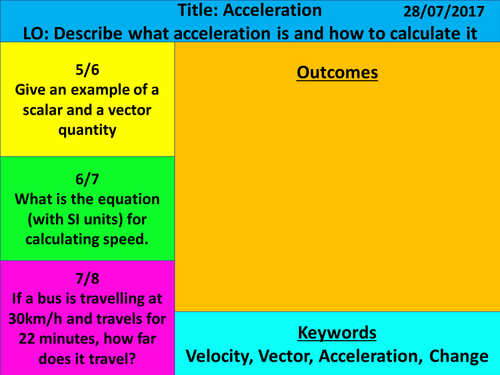 Title: Acceleration 28/07/2017
LO: Describe what acceleration is and how to calculate it

5/6
Give an example of a scalar and a vector quantity

6/7
What is the equation (with SI units) for calculating speed.

7/8
If a bus is travelling at 30km/h and travels for 22 minutes, how far does it travel?

Outcomes

Keywords
Velocity, Vector, Acceleration, Change